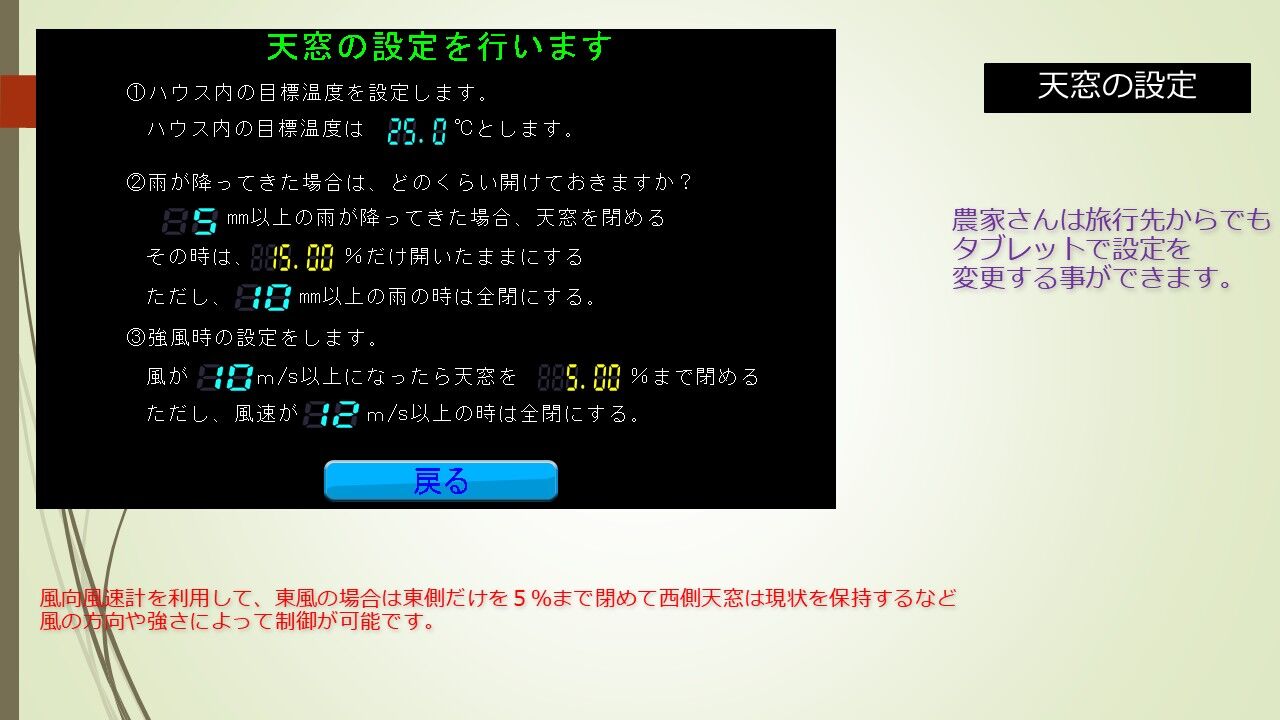 天窓の設定を行います

①ハウス内の目標温度を設定します。

ハウス内の目標温度は 25.0 ℃とします。

②雨が降ってきた場合は、どのくらい開けておきますか？

5 mm以上の雨が降ってきた場合、天窓を閉める

その時は、15.00 %だけ開いたままにする

ただし、10 mm以上の雨の時は全閉にする。

③強風時の設定をします。

風が 10 m/s以上になったら天窓を 5.00 %まで閉める

ただし、風速が 12 m/s以上の時は全閉にする。

戻る

天窓の設定

農家さんは旅行先からでもタブレットで設定を変更する事ができます。

風向風速計を利用して、東風の場合は東側だけを５％まで閉めて西側天窓は現状を保持するなど風の方向や強さによって制御が可能です。